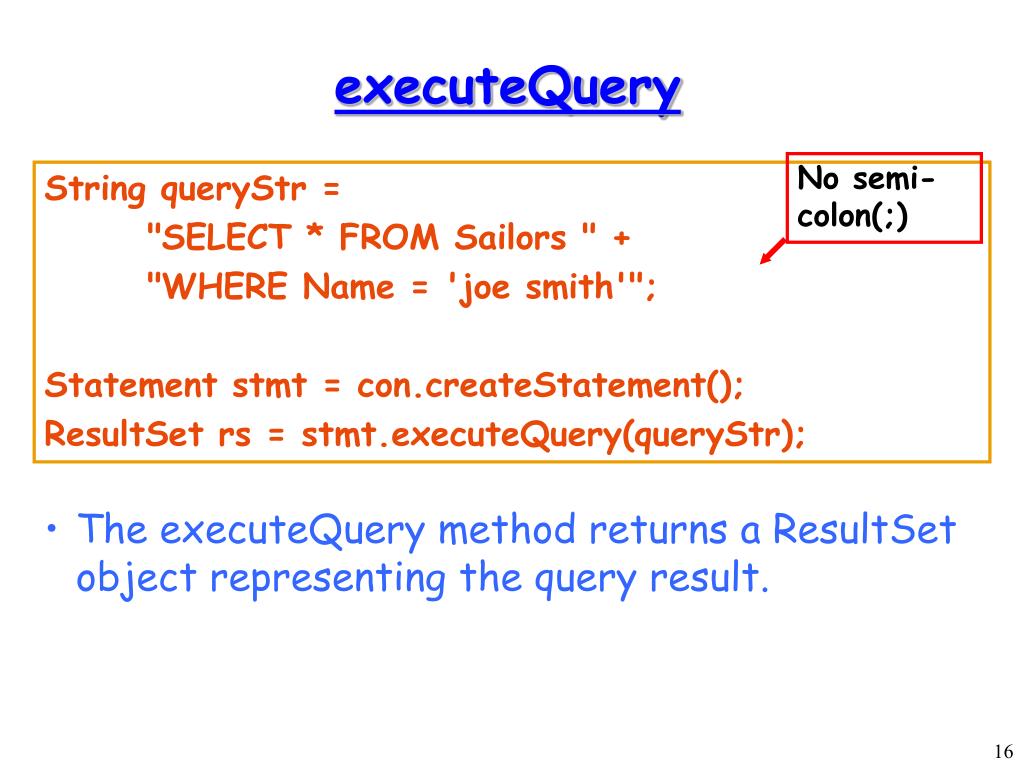 executeQuery

String queryStr =
"SELECT * FROM Sailors " +
"WHERE Name = 'joe smith'";

Statement stmt = con.createStatement();
ResultSet rs = stmt.executeQuery(queryStr);

No semi-colon(;)

• The executeQuery method returns a ResultSet object representing the query result.

16